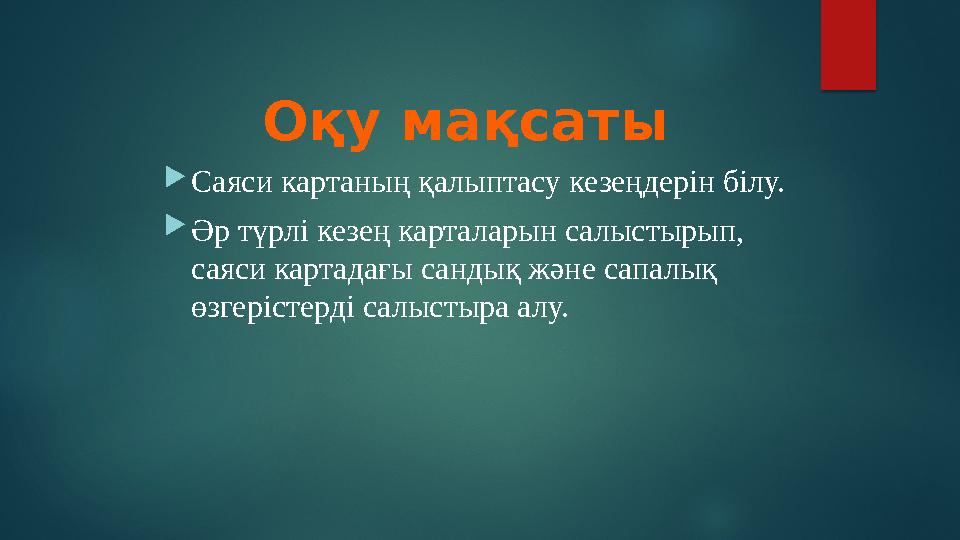 Оқу мақсаты

Саяси картаның қалыптасу кезеңдерін білу.

Әр түрлі кезең карталарын салыстырып, саяси картадағы сандық және сапалық өзгерістерді салыстыра алу.